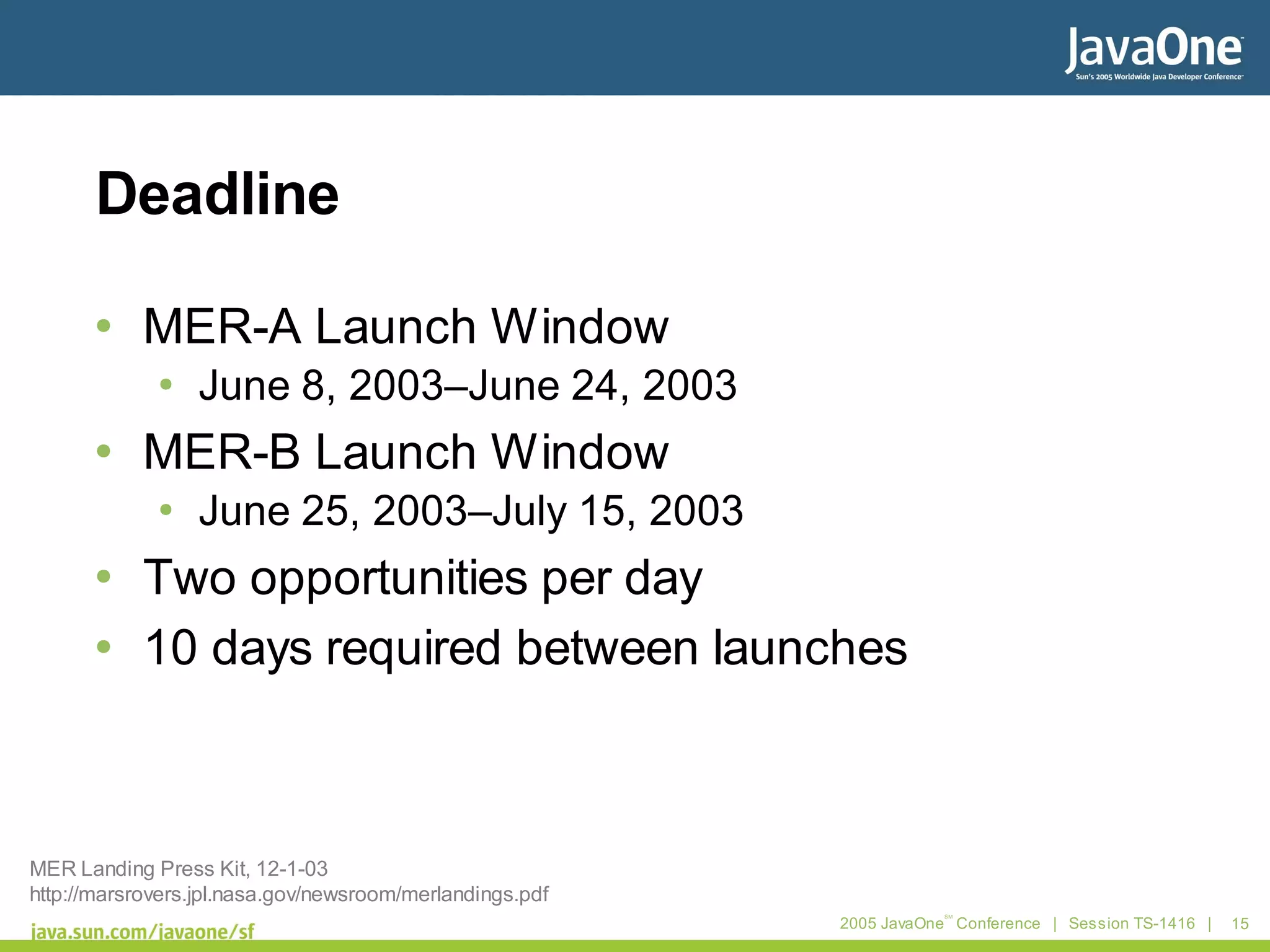 JavaOne
Sun's 2005 Worldwide Java Developer Conference

Deadline

• MER-A Launch Window
  • June 8, 2003–June 24, 2003
• MER-B Launch Window
  • June 25, 2003–July 15, 2003
• Two opportunities per day
• 10 days required between launches

MER Landing Press Kit, 12-1-03
http://marsrovers.jpl.nasa.gov/newsroom/merlandings.pdf

java.sun.com/javaone/sf

2005 JavaOne℠ Conference | Session TS-1416 | 15